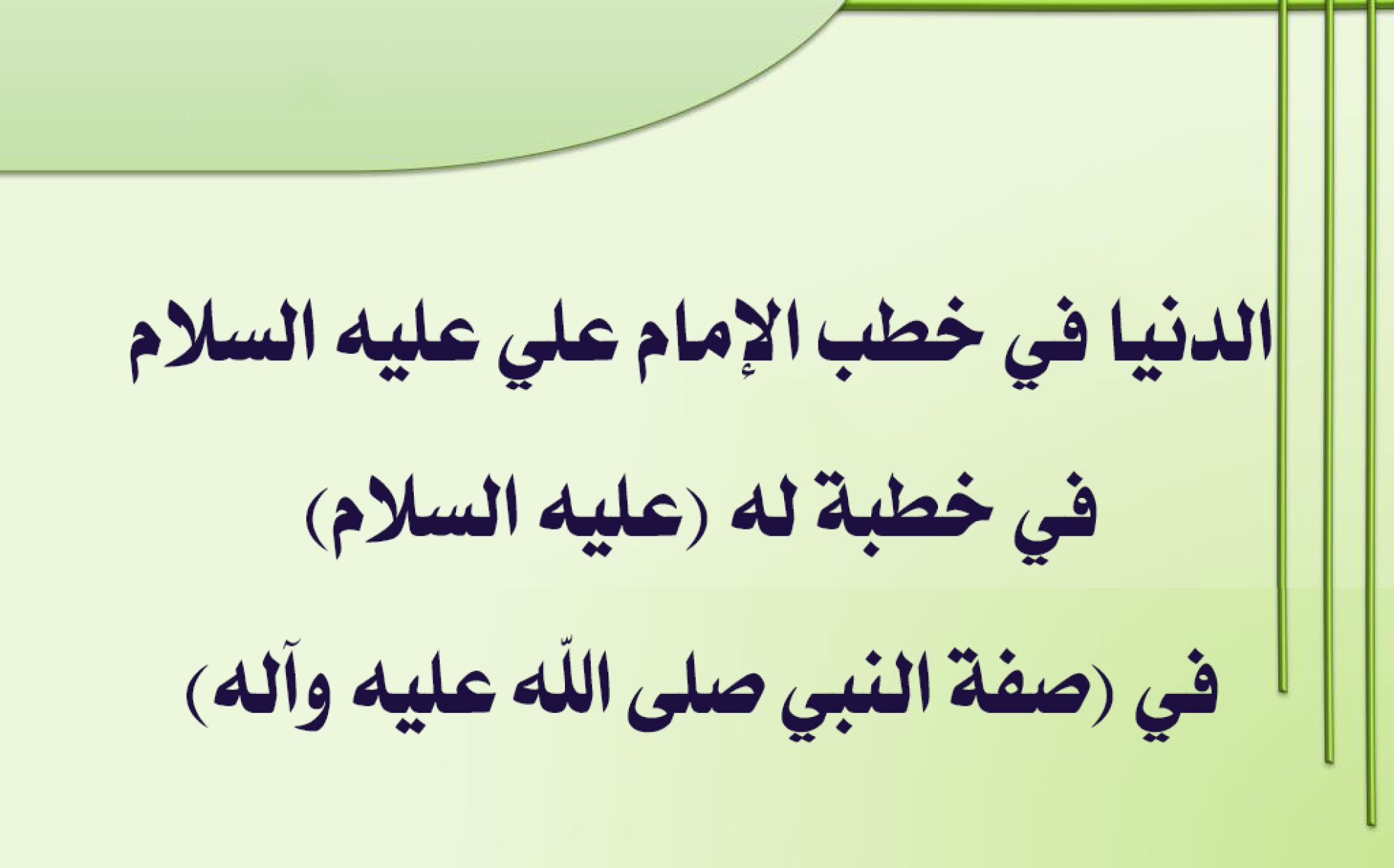 الدنيا في خطب الإمام علي عليه السلام

في خطبة له (عليه السلام)

في (صفة النبي صلى اللّه عليه وآله)